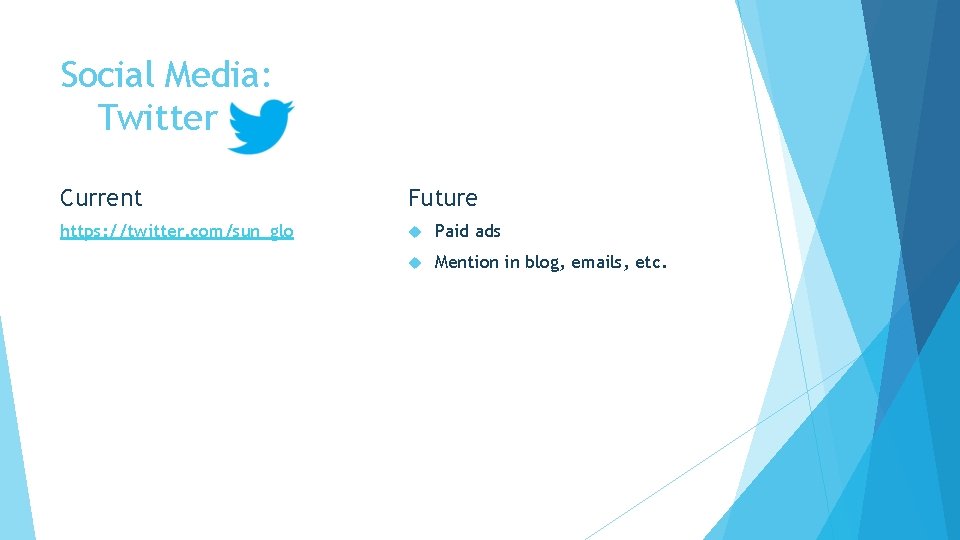 Social Media:
Twitter

Current

https://twitter.com/sun_glo

Future

Paid ads

Mention in blog, emails, etc.